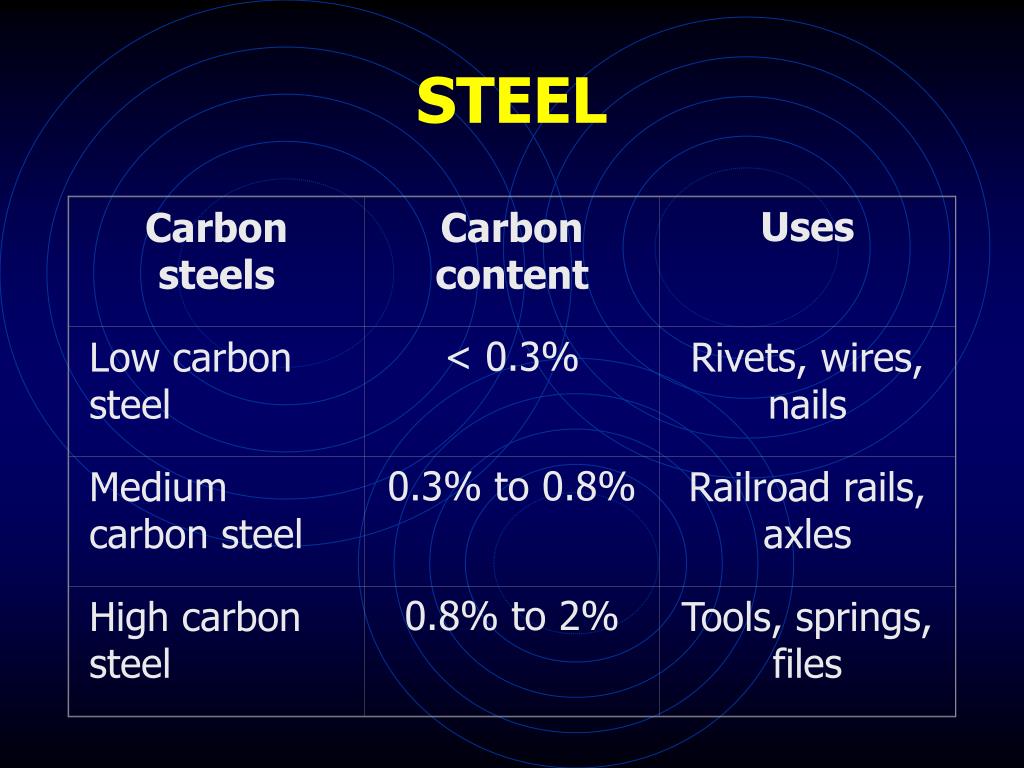 STEEL

| Carbon steels | Carbon content | Uses |
|---|---|---|
| Low carbon steel | < 0.3% | Rivets, wires, nails |
| Medium carbon steel | 0.3% to 0.8% | Railroad rails, axles |
| High carbon steel | 0.8% to 2% | Tools, springs, files |